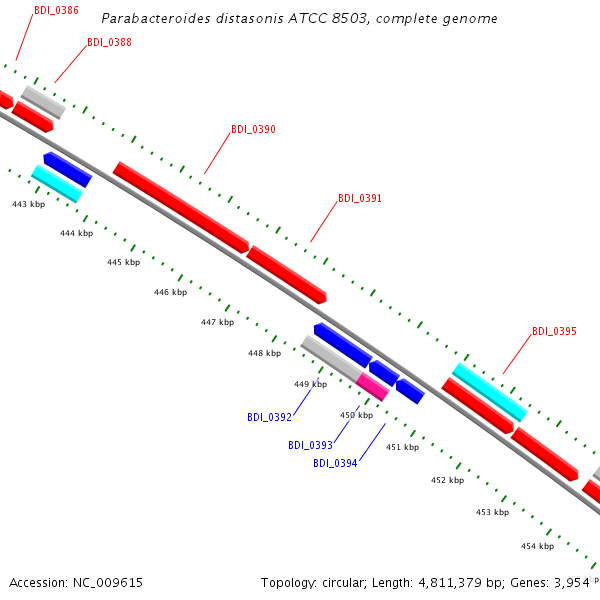 Parabacteroides distasonis ATCC 8503, complete genome

BDI_0386
BDI_0388
BDI_0390
BDI_0391
BDI_0395

443 kbp
444 kbp
445 kbp
446 kbp
447 kbp
448 kbp
449 kbp
450 kbp
451 kbp
452 kbp
453 kbp
454 kbp

BDI_0392
BDI_0393
BDI_0394

Accession: NC_009615

Topology: circular; Length: 4,811,379 bp; Genes: 3,954